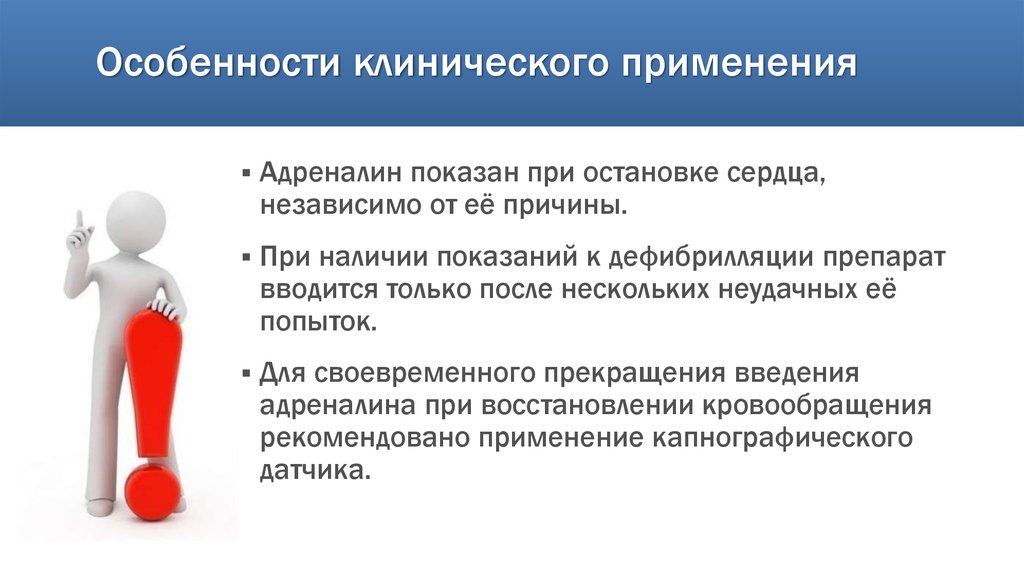 Особенности клинического применения

▪ Адреналин показан при остановке сердца, независимо от её причины.

▪ При наличии показаний к дефибрилляции препарат вводится только после нескольких неудачных её попыток.

▪ Для своевременного прекращения введения адреналина при восстановлении кровообращения рекомендовано применение капнографического датчика.